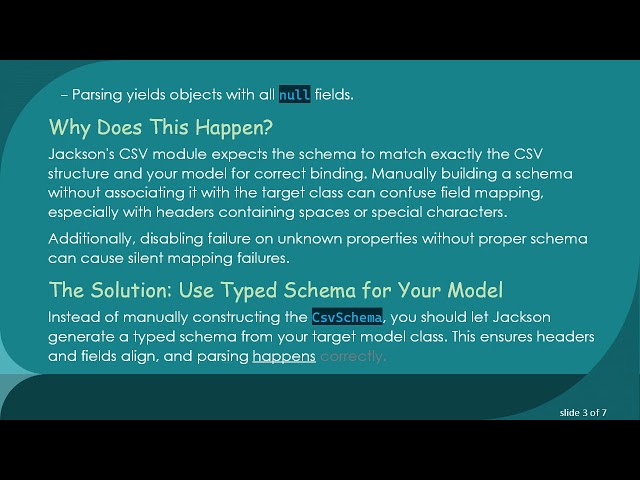 – Parsing yields objects with all null fields.

Why Does This Happen?

Jackson's CSV module expects the schema to match exactly the CSV structure and your model for correct binding. Manually building a schema without associating it with the target class can confuse field mapping, especially with headers containing spaces or special characters.

Additionally, disabling failure on unknown properties without proper schema can cause silent mapping failures.

The Solution: Use Typed Schema for Your Model

Instead of manually constructing the CsvSchema, you should let Jackson generate a typed schema from your target model class. This ensures headers and fields align, and parsing happens correctly.

slide 3 of 7